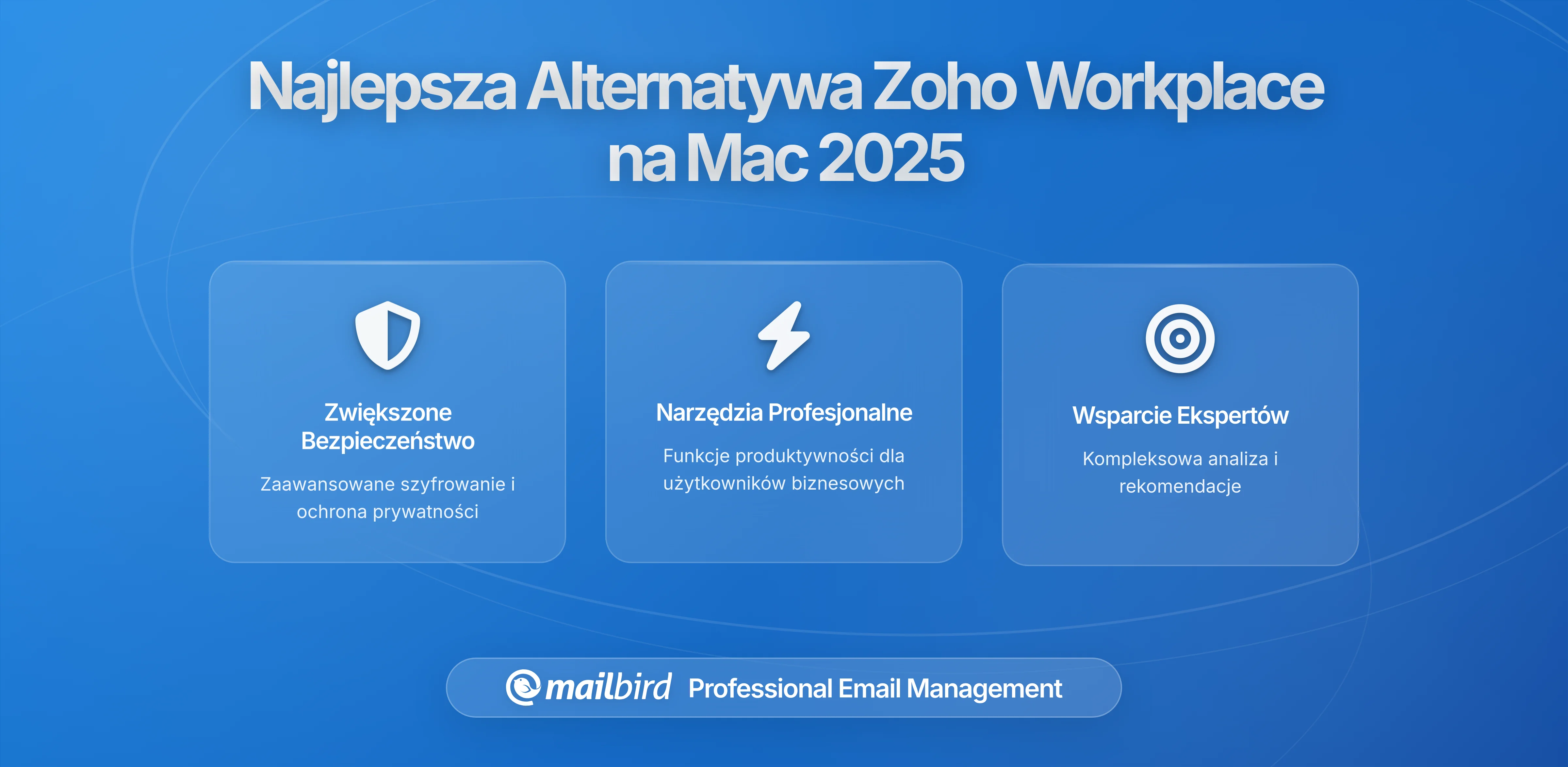 Najlepsza Alternatywa Zoho Workplace na Mac 2025

Zwiększone Bezpieczeństwo

Zaawansowane szyfrowanie i ochrona prywatności

Narzędzia Profesjonalne

Funkcje produktywności dla użytkowników biznesowych

Wsparcie Ekspertów

Kompleksowa analiza i rekomendacje

mailbird Professional Email Management